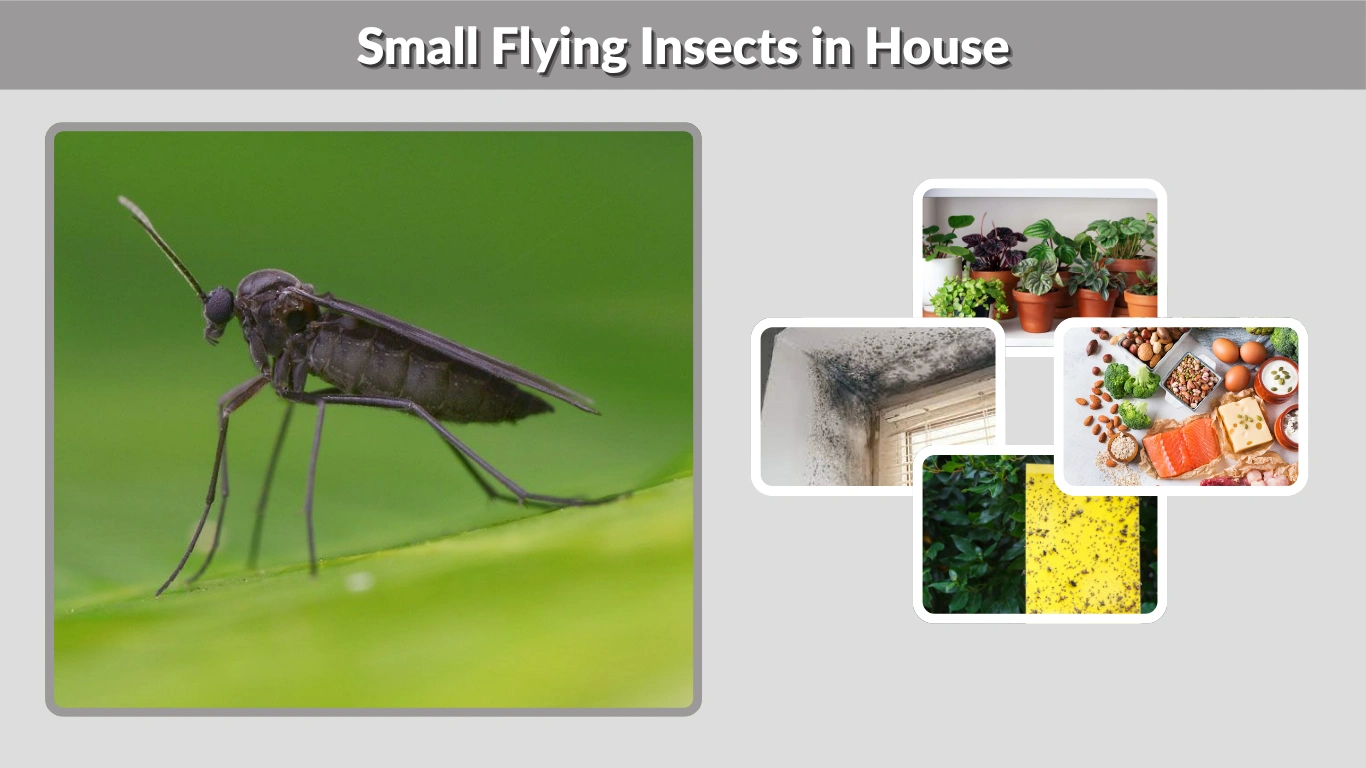 Small Flying Insects in House